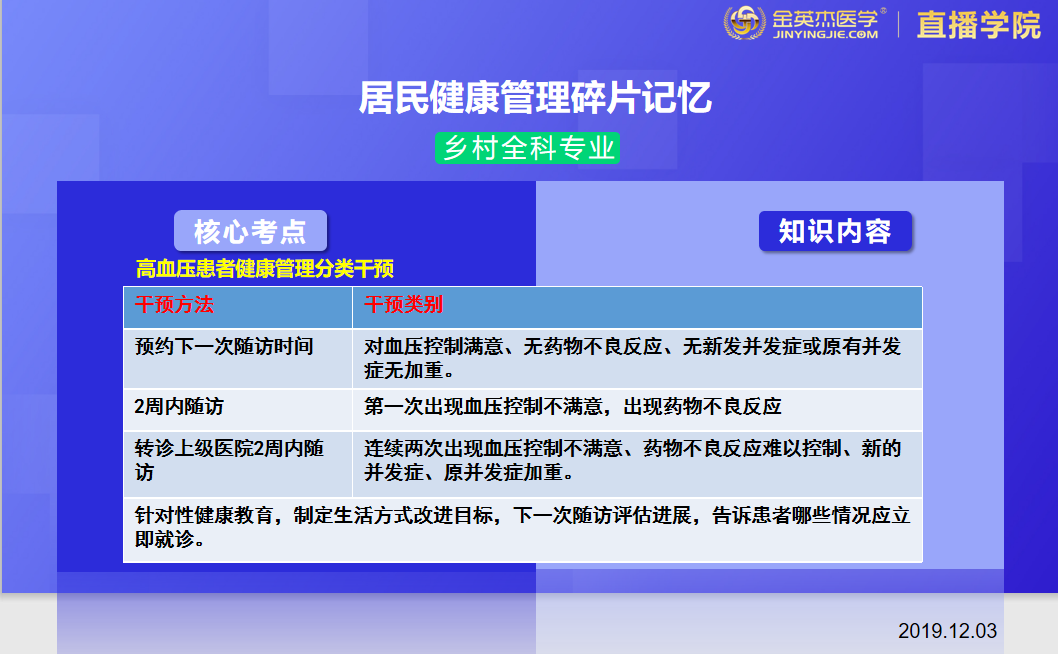 金英杰医学®
JINYINGJIE.COM
直播学院

居民健康管理碎片记忆

乡村全科专业

核心考点

知识内容

高血压患者健康管理分类干预

| 干预方法 | 干预类别 |
|---|---|
| 预约下一次随访时间 | 对血压控制满意、无药物不良反应、无新发并发症或原有并发症无加重。 |
| 2周内随访 | 第一次出现血压控制不满意，出现药物不良反应 |
| 转诊上级医院2周内随访 | 连续两次出现血压控制不满意、药物不良反应难以控制、新的并发症、原并发症加重。 |
| 针对性健康教育，制定生活方式改进目标，下一次随访评估进展，告诉患者哪些情况应立即就诊。 | |

2019.12.03